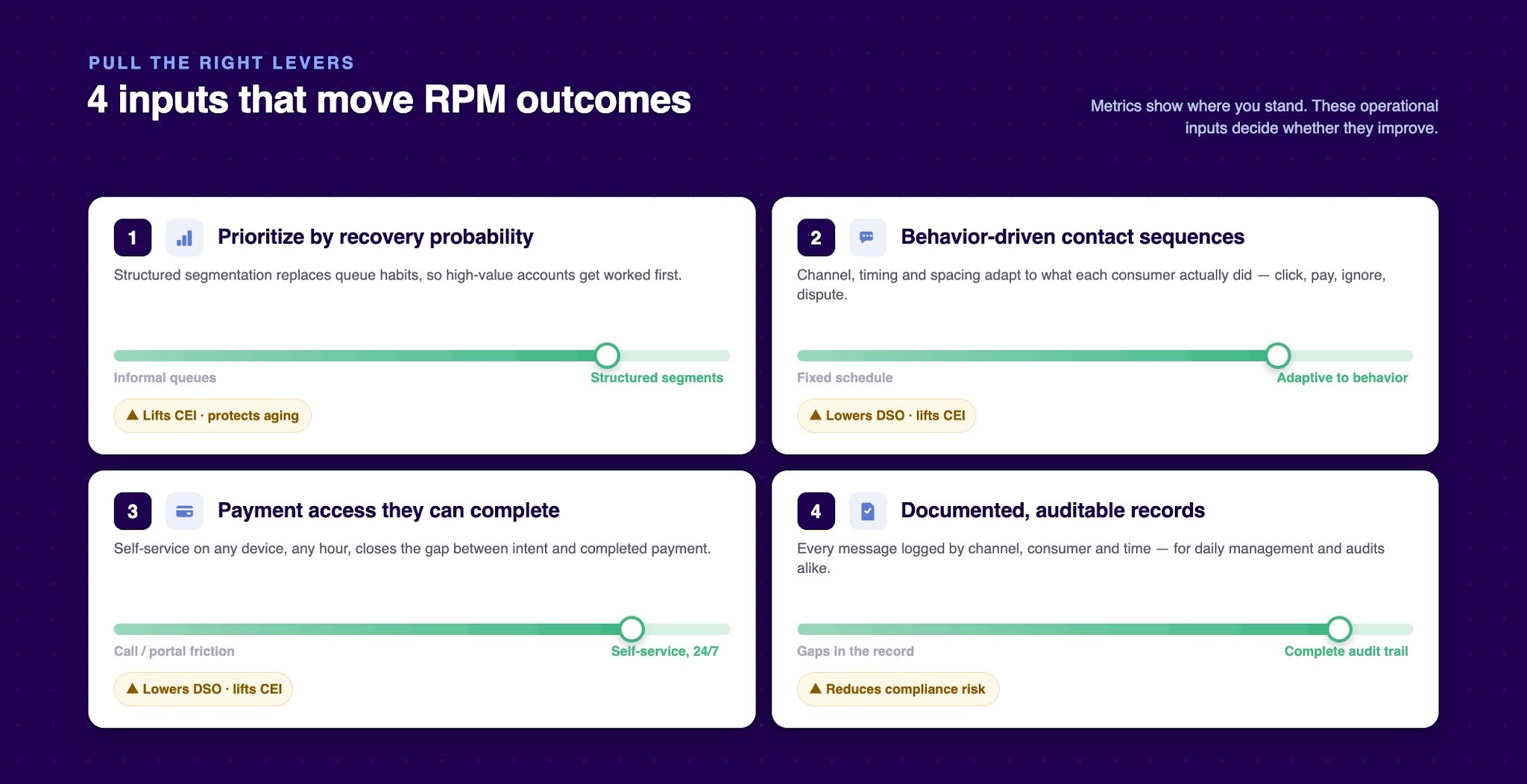 PULL THE RIGHT LEVERS

4 inputs that move RPM outcomes

Metrics show where you stand. These operational inputs decide whether they improve.

1 Prioritize by recovery probability

Structured segmentation replaces queue habits, so high-value accounts get worked first.

Informal queues
Structured segments

▲ Lifts CEI · protects aging

2 Behavior-driven contact sequences

Channel, timing and spacing adapt to what each consumer actually did — click, pay, ignore, dispute.

Fixed schedule
Adaptive to behavior

▲ Lowers DSO · lifts CEI

3 Payment access they can complete

Self-service on any device, any hour, closes the gap between intent and completed payment.

Call / portal friction
Self-service, 24/7

▲ Lowers DSO · lifts CEI

4 Documented, auditable records

Every message logged by channel, consumer and time — for daily management and audits alike.

Gaps in the record
Complete audit trail

▲ Reduces compliance risk